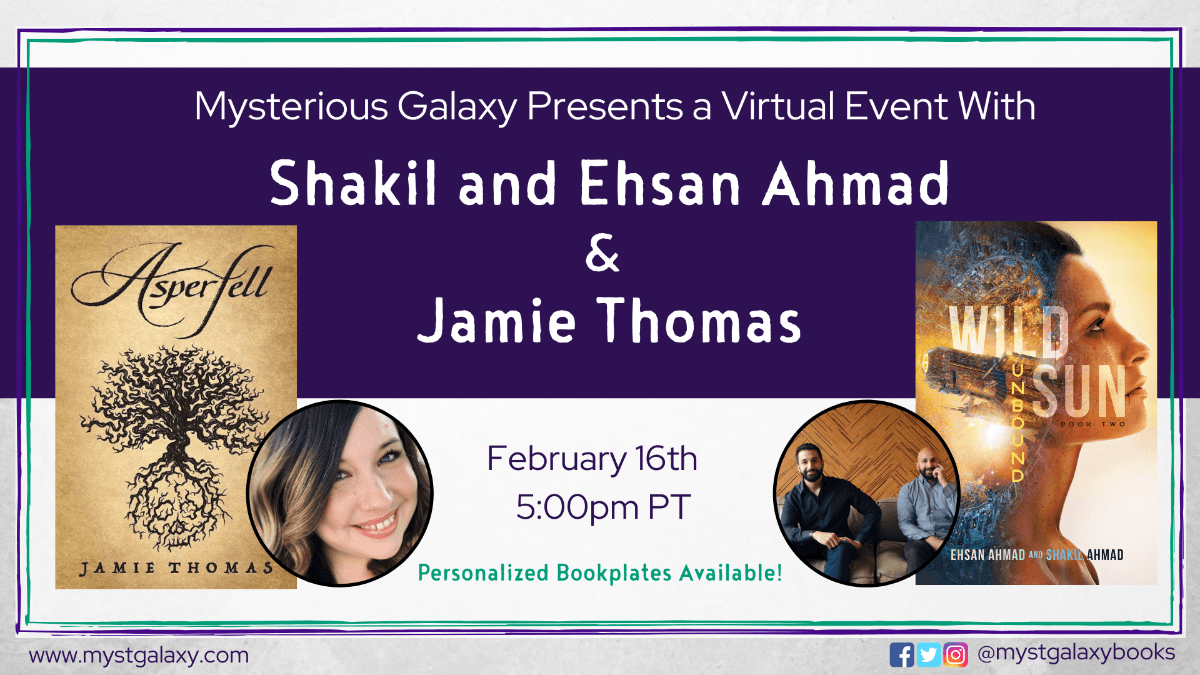 Mysterious Galaxy Presents a Virtual Event With

Shakil and Ehsan Ahmad
&
Jamie Thomas

Asperfell

JAMIE THOMAS

February 16th
5:00pm PT

Personalized Bookplates Available!

WILD SUN
UNBOUND
BOOK TWO

EHSAN AHMAD AND SHAKIL AHMAD

www.mystgalaxy.com

@mystgalaxybooks